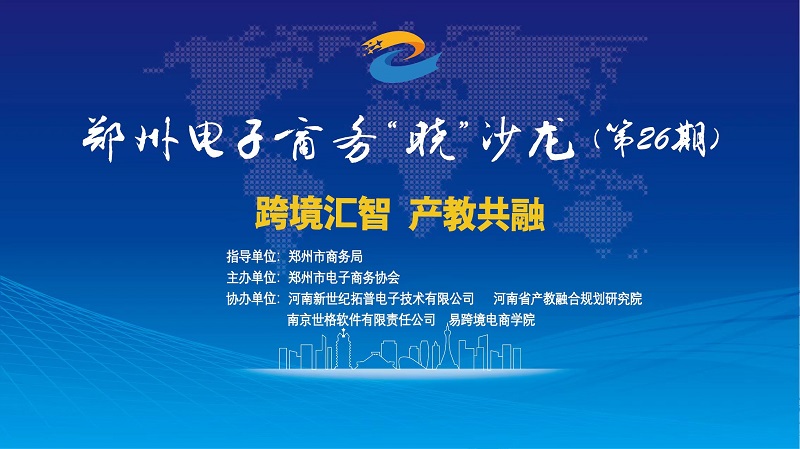 郑州电子商务“晓”沙龙（第26期）

跨境汇智 产教共融

指导单位：郑州市商务局
主办单位：郑州市电子商务协会
协办单位：河南新世纪拓普电子技术有限公司 河南省产教融合规划研究院
南京世格软件有限责任公司 易跨境电商学院